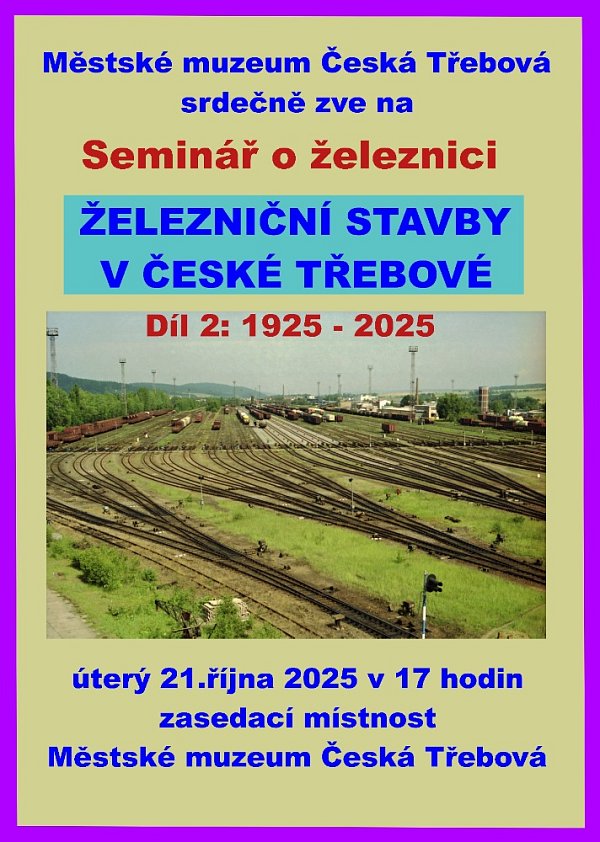 Městské muzeum Česká Třebová
srdečně zve na

Seminář o železnici

ŽELEZNIČNÍ STAVBY
V ČESKÉ TŘEBOVÉ

Díl 2: 1925 - 2025

úterý 21.října 2025 v 17 hodin
zasedací místnost
Městské muzeum Česká Třebová